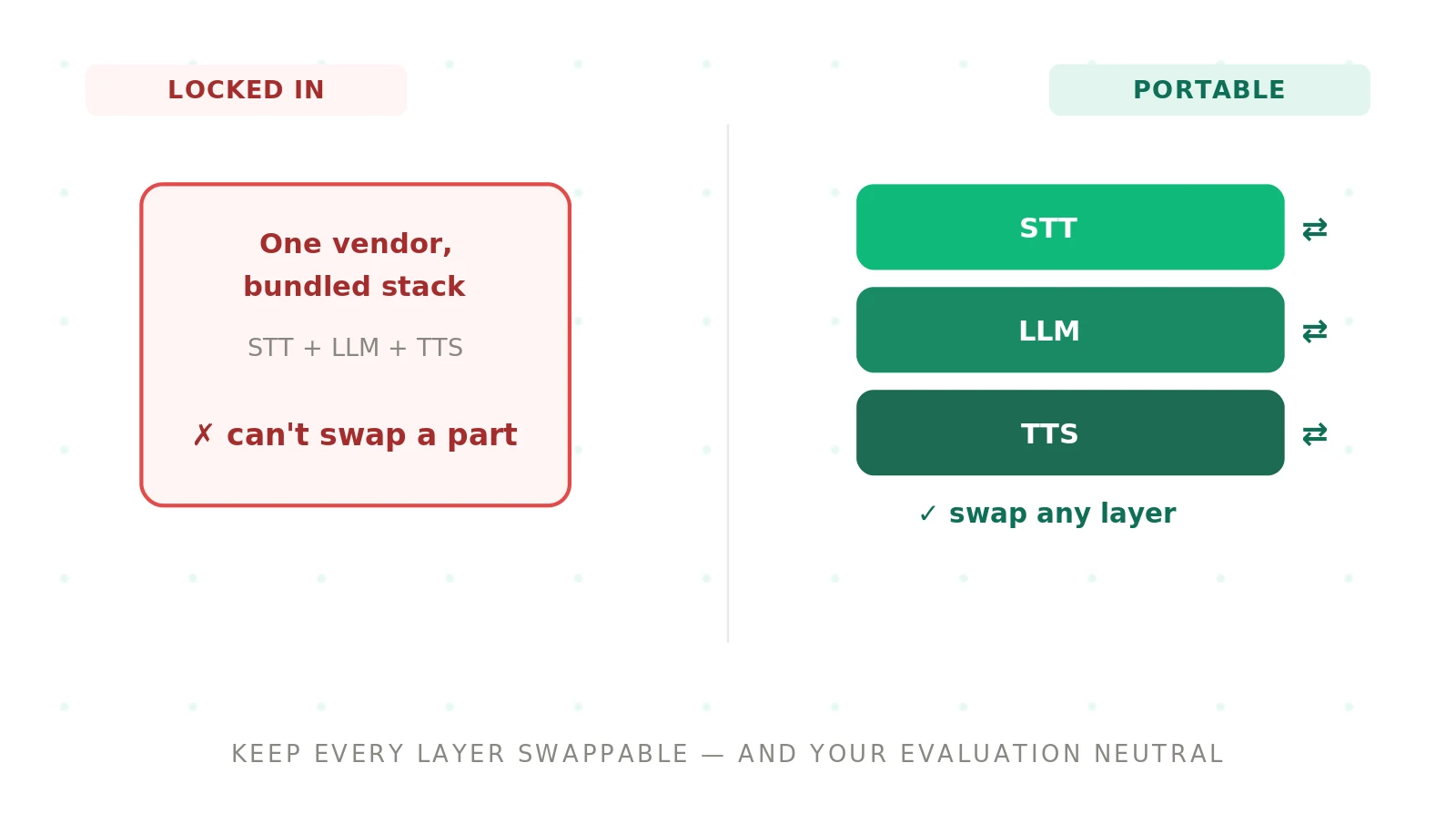 LOCKED IN

One vendor, bundled stack

STT + LLM + TTS

✗ can't swap a part

PORTABLE

STT ⇄

LLM ⇄

TTS ⇄

✓ swap any layer

KEEP EVERY LAYER SWAPPABLE — AND YOUR EVALUATION NEUTRAL